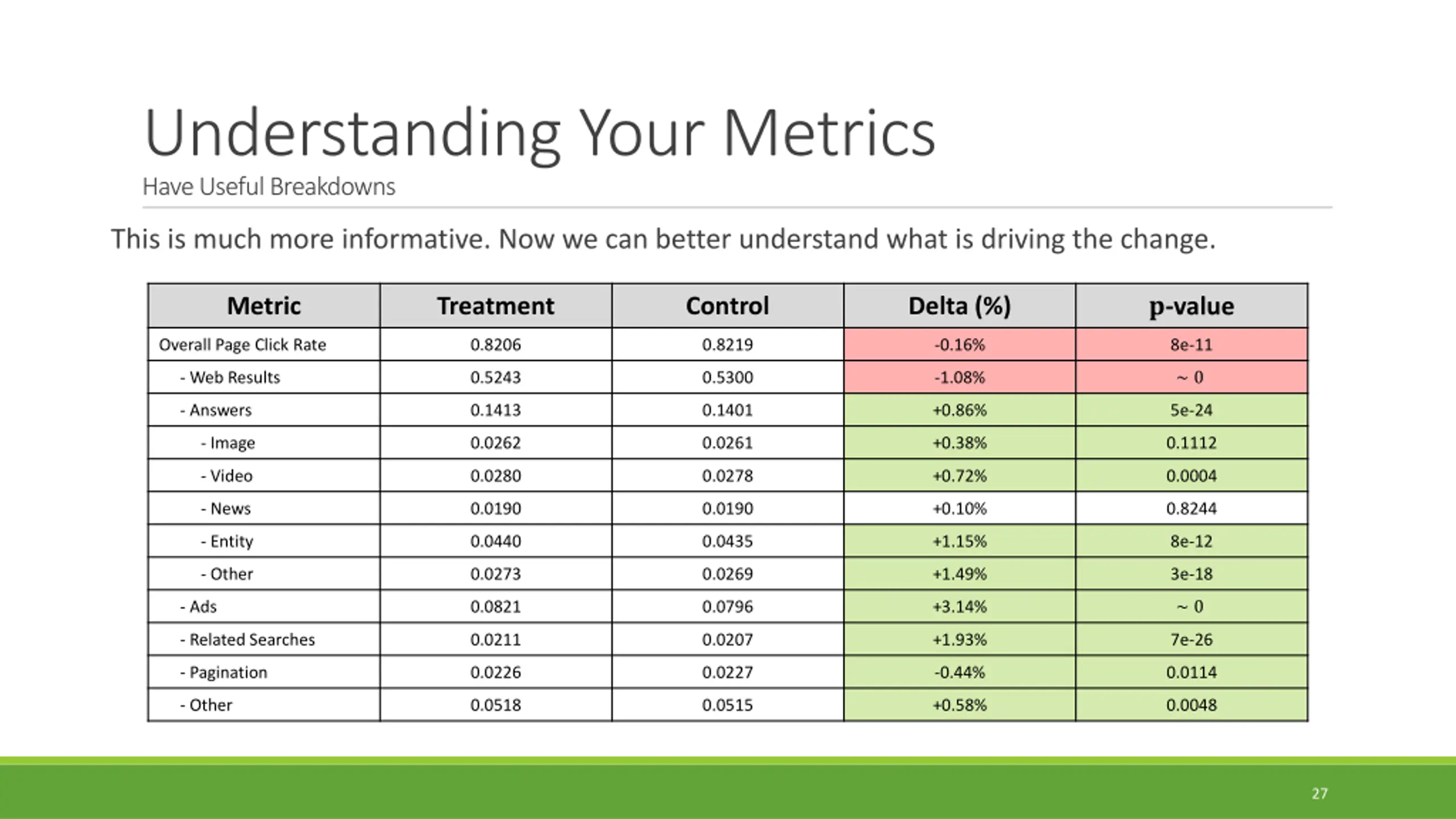 Understanding Your Metrics
Have Useful Breakdowns

This is much more informative. Now we can better understand what is driving the change.

| Metric | Treatment | Control | Delta (%) | p-value |
|---|---|---|---|---|
| Overall Page Click Rate | 0.8206 | 0.8219 | -0.16% | 8e-11 |
| - Web Results | 0.5243 | 0.5300 | -1.08% | ~ 0 |
| - Answers | 0.1413 | 0.1401 | +0.86% | 5e-24 |
| - Image | 0.0262 | 0.0261 | +0.38% | 0.1112 |
| - Video | 0.0280 | 0.0278 | +0.72% | 0.0004 |
| - News | 0.0190 | 0.0190 | +0.10% | 0.8244 |
| - Entity | 0.0440 | 0.0435 | +1.15% | 8e-12 |
| - Other | 0.0273 | 0.0269 | +1.49% | 3e-18 |
| - Ads | 0.0821 | 0.0796 | +3.14% | ~ 0 |
| - Related Searches | 0.0211 | 0.0207 | +1.93% | 7e-26 |
| - Pagination | 0.0226 | 0.0227 | -0.44% | 0.0114 |
| - Other | 0.0518 | 0.0515 | +0.58% | 0.0048 |

27